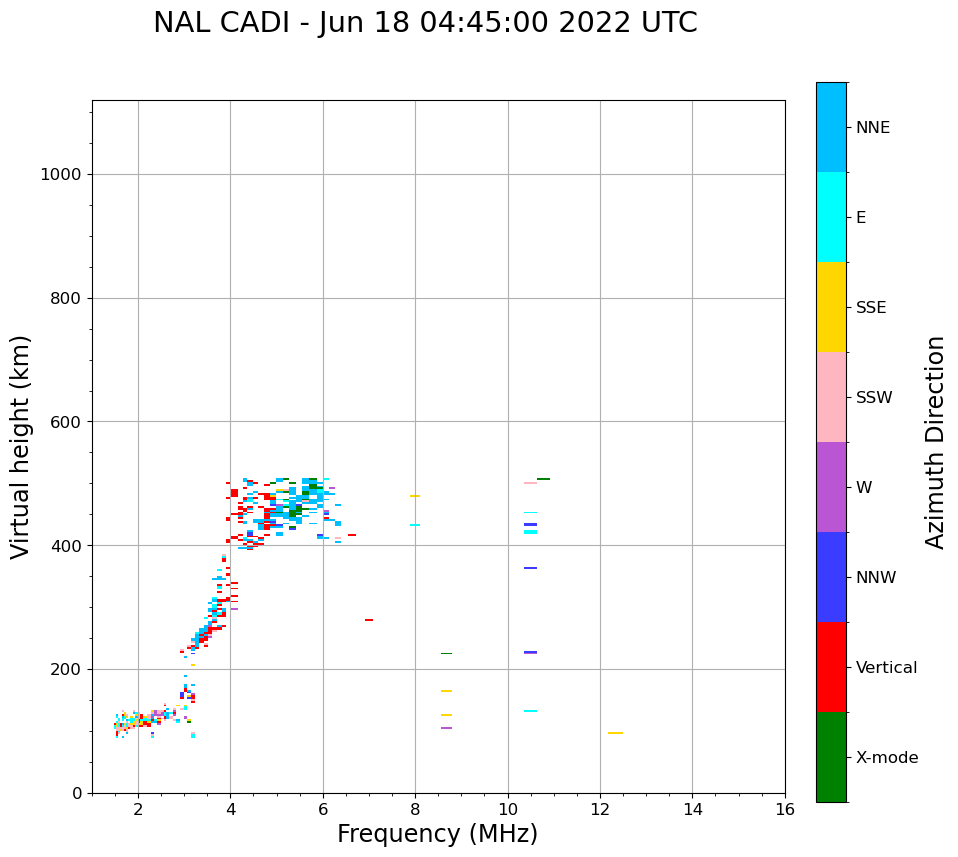 NAL CADI - Jun 18 04:45:00 2022 UTC

Virtual height (km)

1000
800
600
400
200
0

2
4
6
8
10
12
14
16

Frequency (MHz)

NNE
E
SSE
SSW
W
NNW
Vertical
X-mode

Azimuth Direction